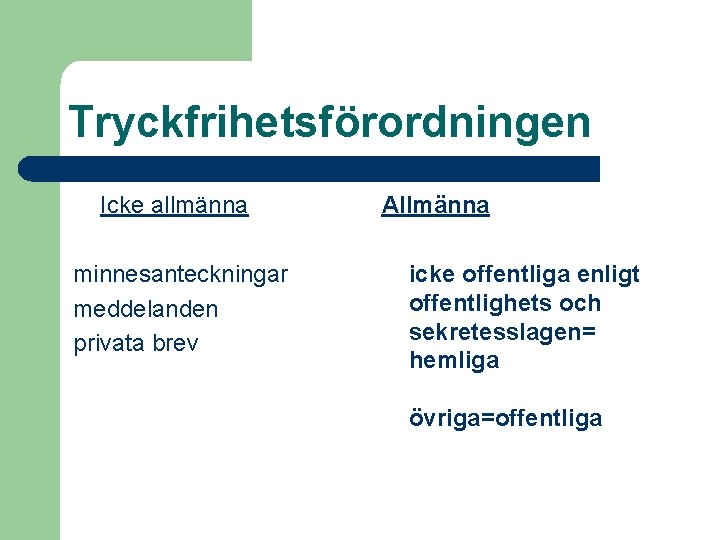 Tryckfrihetsförordningen

Icke allmänna

minnesanteckningar
meddelanden
privata brev

Allmänna

icke offentliga enligt offentlighets och sekretesslagen= hemliga

övriga=offentliga